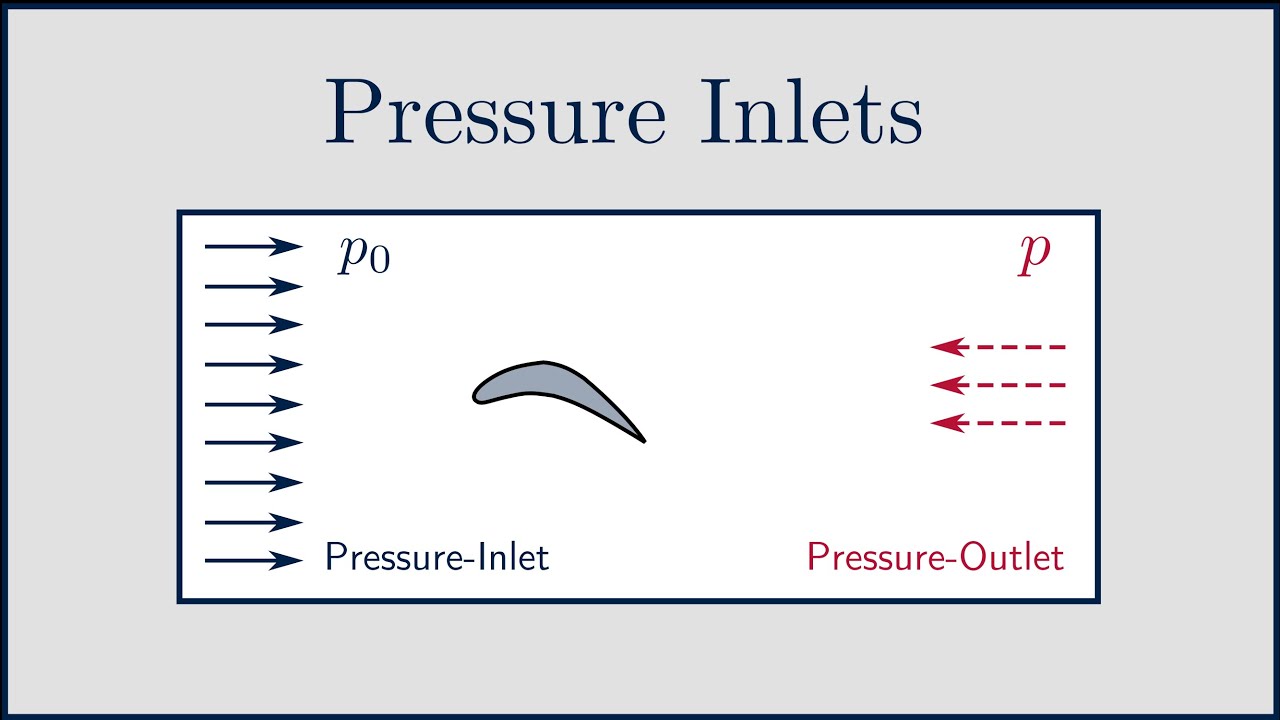 Pressure Inlets

$p_0$

$p$

Pressure-Inlet

Pressure-Outlet